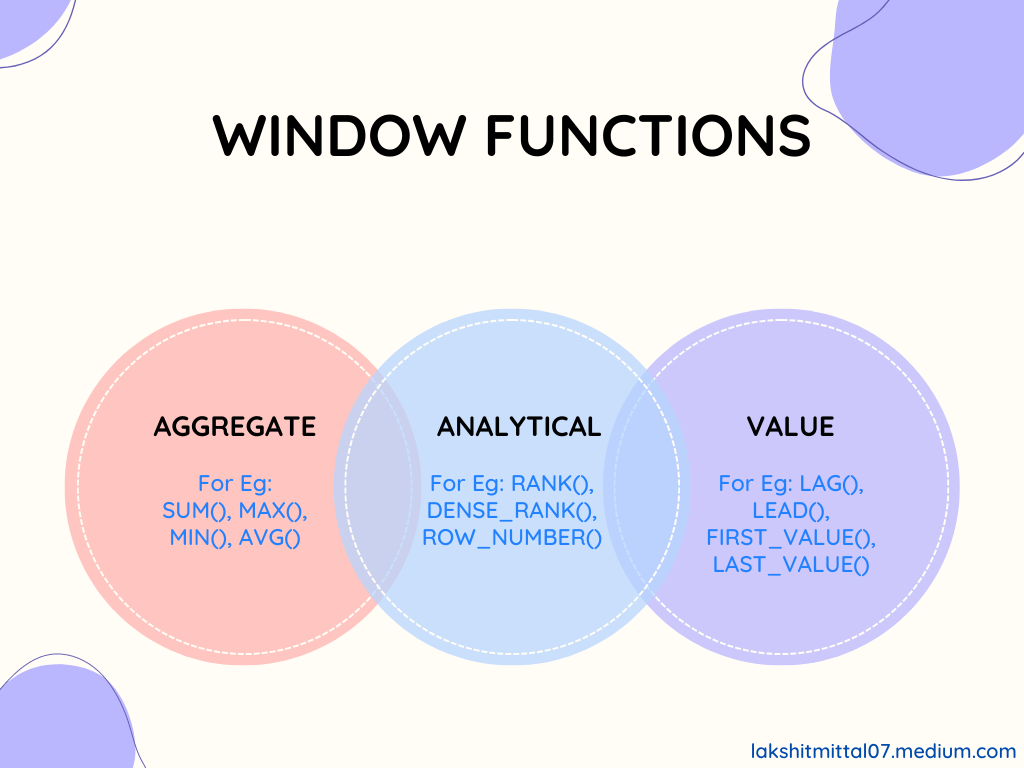 WINDOW FUNCTIONS

AGGREGATE

For Eg: SUM(), MAX(), MIN(), AVG()

ANALYTICAL

For Eg: RANK(), DENSE_RANK(), ROW_NUMBER()

VALUE

For Eg: LAG(), LEAD(), FIRST_VALUE(), LAST_VALUE()

lakshitmittal07.medium.com